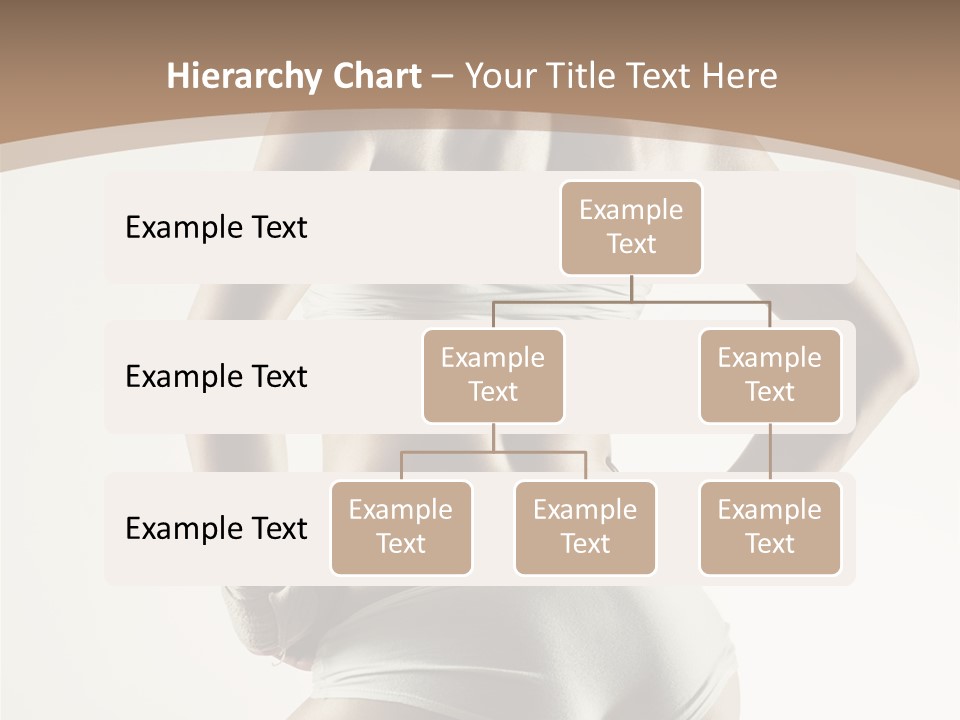 Hierarchy Chart – Your Title Text Here

Example Text

Example Text

Example Text

Example Text

Example Text

Example Text

Example Text

Example Text

Example Text